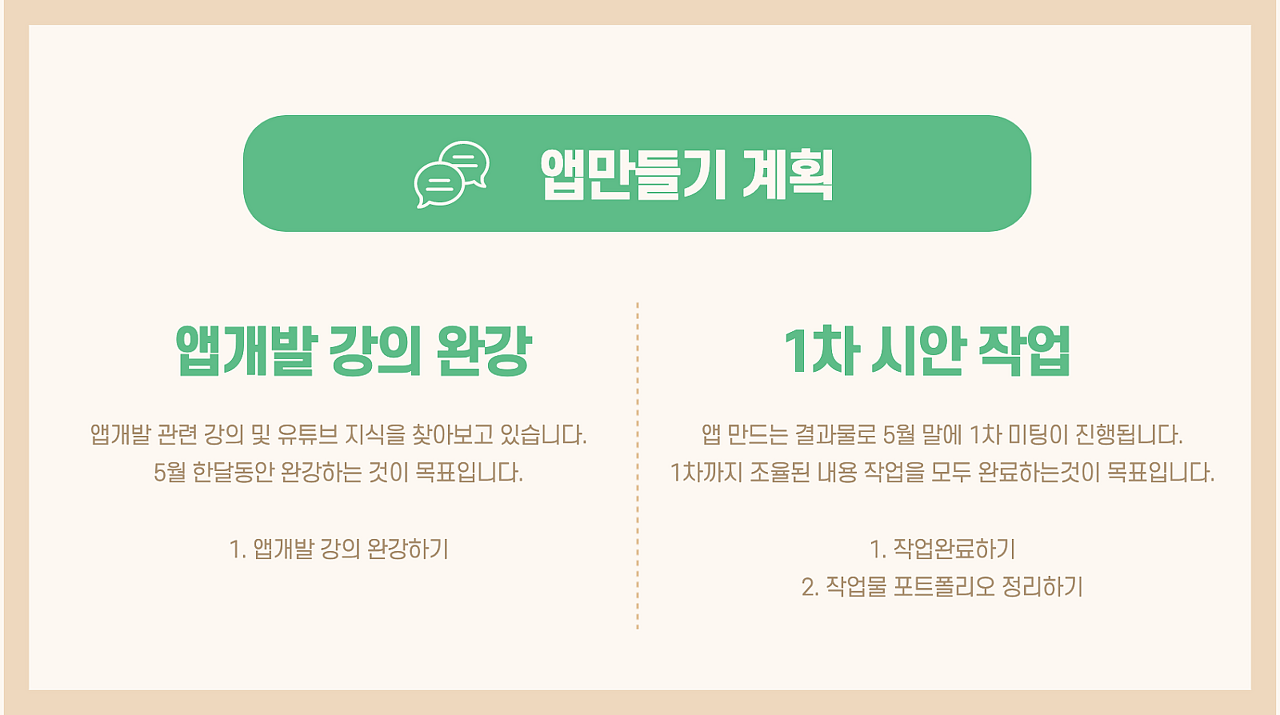 앱만들기 계획

앱개발 강의 완강

앱개발 관련 강의 및 유튜브 지식을 찾아보고 있습니다.
5월 한달동안 완강하는 것이 목표입니다.

1. 앱개발 강의 완강하기

1차 시안 작업

앱 만드는 결과물로 5월 말에 1차 미팅이 진행됩니다.
1차까지 조율된 내용 작업을 모두 완료하는것이 목표입니다.

1. 작업완료하기
2. 작업물 포트폴리오 정리하기